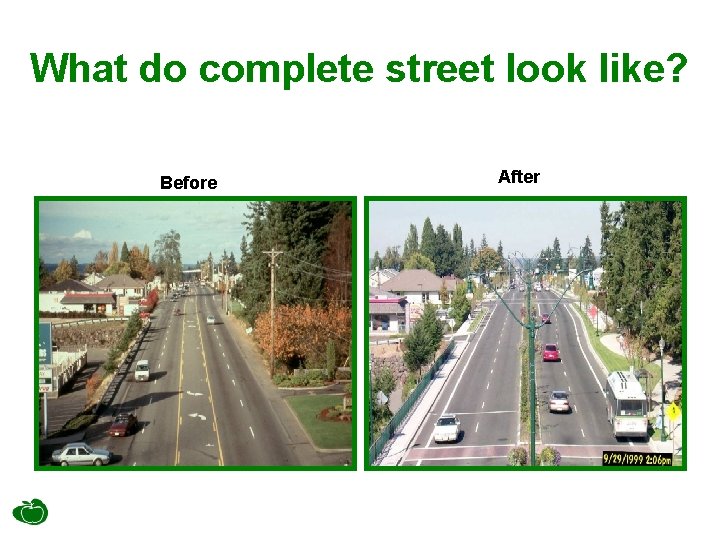 What do complete street look like?

Before

After

9/29/1999 2:06pm